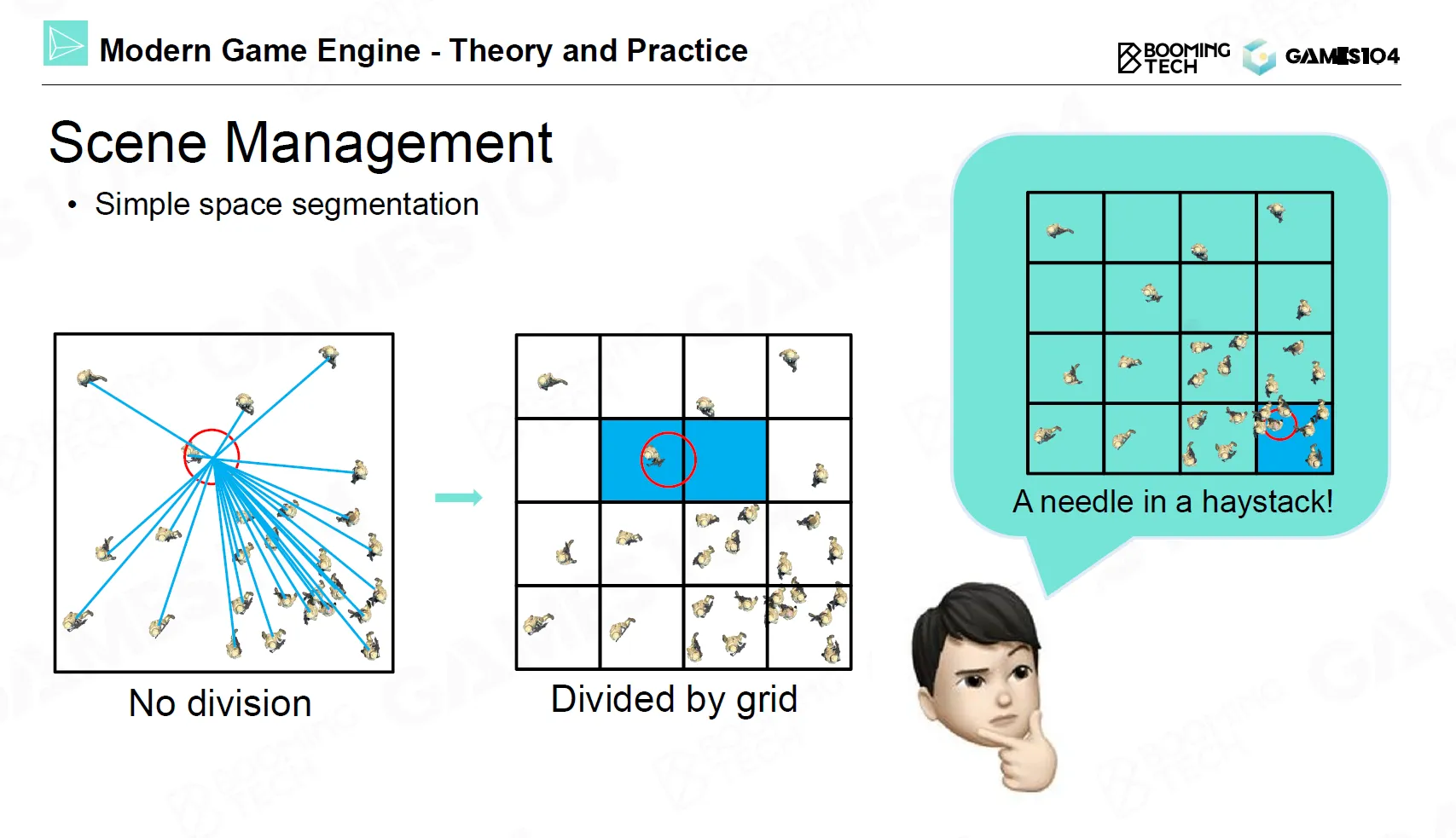 Modern Game Engine - Theory and Practice

BOOMING TECH GAMES104

Scene Management

• Simple space segmentation

No division

Divided by grid

A needle in a haystack!